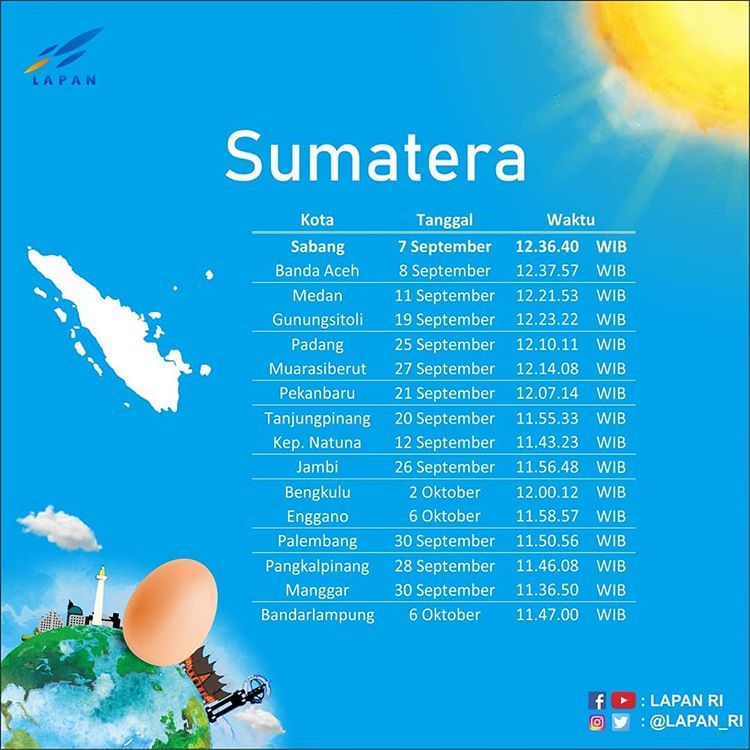 LAPAN

Sumatera

| Kota | Tanggal | Waktu | |
|---|---|---|---|
| Sabang | 7 September | 12.36.40 | WIB |
| Banda Aceh | 8 September | 12.37.57 | WIB |
| Medan | 11 September | 12.21.53 | WIB |
| Gunungsitoli | 19 September | 12.23.22 | WIB |
| Padang | 25 September | 12.10.11 | WIB |
| Muarasiberut | 27 September | 12.14.08 | WIB |
| Pekanbaru | 21 September | 12.07.14 | WIB |
| Tanjungpinang | 20 September | 11.55.33 | WIB |
| Kep. Natuna | 12 September | 11.43.23 | WIB |
| Jambi | 26 September | 11.56.48 | WIB |
| Bengkulu | 2 Oktober | 12.00.12 | WIB |
| Enggano | 6 Oktober | 11.58.57 | WIB |
| Palembang | 30 September | 11.50.56 | WIB |
| Pangkalpinang | 28 September | 11.46.08 | WIB |
| Manggar | 30 September | 11.36.50 | WIB |
| Bandarlampung | 6 Oktober | 11.47.00 | WIB |

: LAPAN RI
: @LAPAN_RI